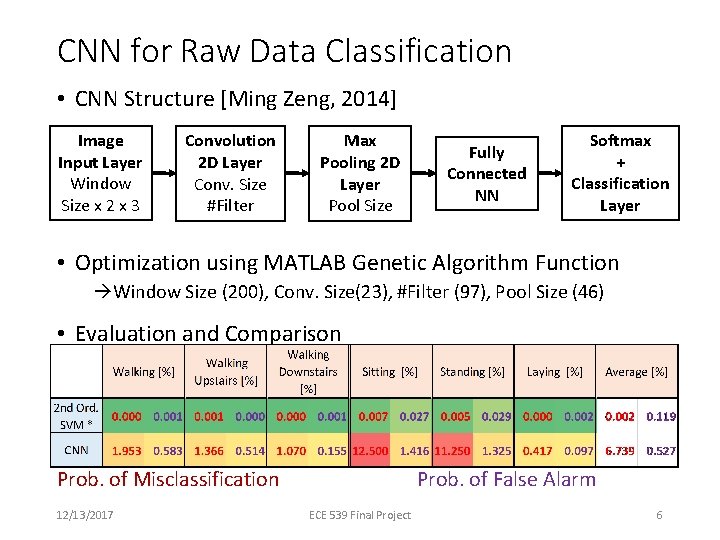 CNN for Raw Data Classification

• CNN Structure [Ming Zeng, 2014]

Image Input Layer Window Size x 2 x 3

Convolution 2D Layer Conv. Size #Filter

Max Pooling 2D Layer Pool Size

Fully Connected NN

Softmax + Classification Layer

• Optimization using MATLAB Genetic Algorithm Function
→Window Size (200), Conv. Size(23), #Filter (97), Pool Size (46)

• Evaluation and Comparison

| | Walking [%] | | Walking Upstairs [%] | | Walking Downstairs [%] | | Sitting [%] | | Standing [%] | | Laying [%] | | Average [%] | |
|---|---|---|---|---|---|---|---|---|---|---|---|---|---|---|
| 2nd Ord. SVM * | 0.000 | 0.001 | 0.001 | 0.000 | 0.000 | 0.001 | 0.007 | 0.027 | 0.005 | 0.029 | 0.000 | 0.002 | 0.002 | 0.119 |
| CNN | 1.953 | 0.583 | 1.366 | 0.514 | 1.070 | 0.155 | 12.500 | 1.416 | 11.250 | 1.325 | 0.417 | 0.097 | 6.739 | 0.527 |

Prob. of Misclassification

Prob. of False Alarm

12/13/2017

ECE 539 Final Project

6